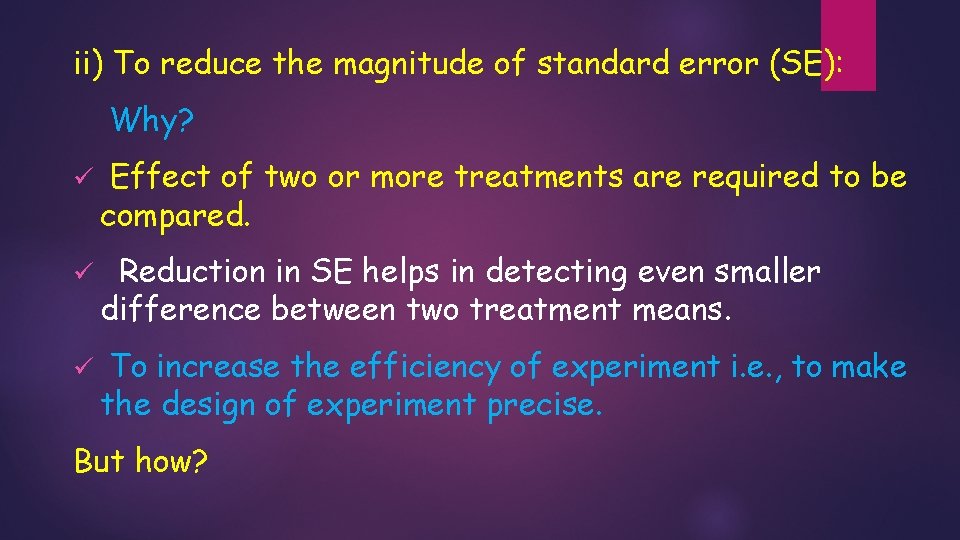 ii) To reduce the magnitude of standard error (SE):

Why?

✓ Effect of two or more treatments are required to be compared.

✓ Reduction in SE helps in detecting even smaller difference between two treatment means.

✓ To increase the efficiency of experiment i.e., to make the design of experiment precise.

But how?